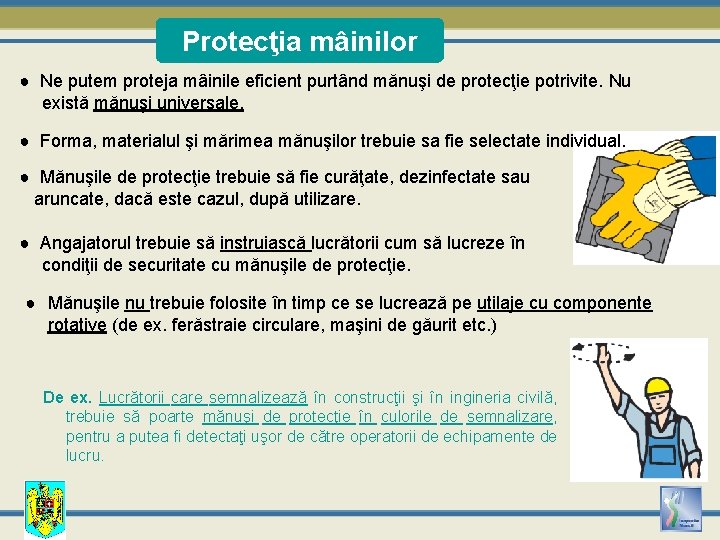 Protecţia mâinilor

● Ne putem proteja mâinile eficient purtând mănuşi de protecţie potrivite. Nu există mănuşi universale.

● Forma, materialul şi mărimea mănuşilor trebuie sa fie selectate individual.

● Mănuşile de protecţie trebuie să fie curăţate, dezinfectate sau aruncate, dacă este cazul, după utilizare.

● Angajatorul trebuie să instruiască lucrătorii cum să lucreze în condiţii de securitate cu mănuşile de protecţie.

● Mănuşile nu trebuie folosite în timp ce se lucrează pe utilaje cu componente rotative (de ex. ferăstraie circulare, maşini de găurit etc.)

De ex. Lucrătorii care semnalizează în construcţii şi în ingineria civilă, trebuie să poarte mănuşi de protecţie în culorile de semnalizare, pentru a putea fi detectaţi uşor de către operatorii de echipamente de lucru.